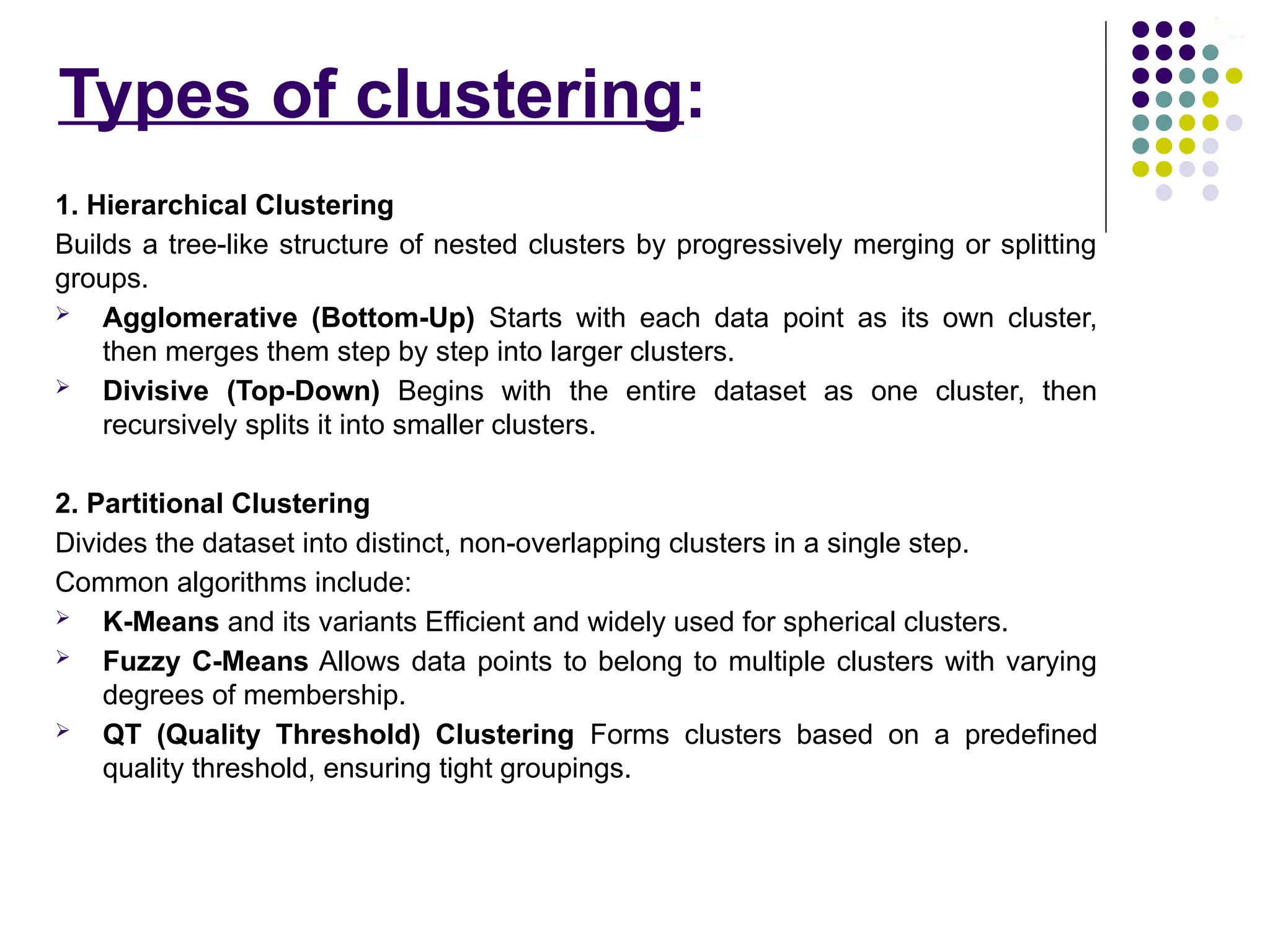 Types of clustering:

1. Hierarchical Clustering
Builds a tree-like structure of nested clusters by progressively merging or splitting groups.
➢ Agglomerative (Bottom-Up) Starts with each data point as its own cluster, then merges them step by step into larger clusters.
➢ Divisive (Top-Down) Begins with the entire dataset as one cluster, then recursively splits it into smaller clusters.

2. Partitional Clustering
Divides the dataset into distinct, non-overlapping clusters in a single step.
Common algorithms include:
➢ K-Means and its variants Efficient and widely used for spherical clusters.
➢ Fuzzy C-Means Allows data points to belong to multiple clusters with varying degrees of membership.
➢ QT (Quality Threshold) Clustering Forms clusters based on a predefined quality threshold, ensuring tight groupings.